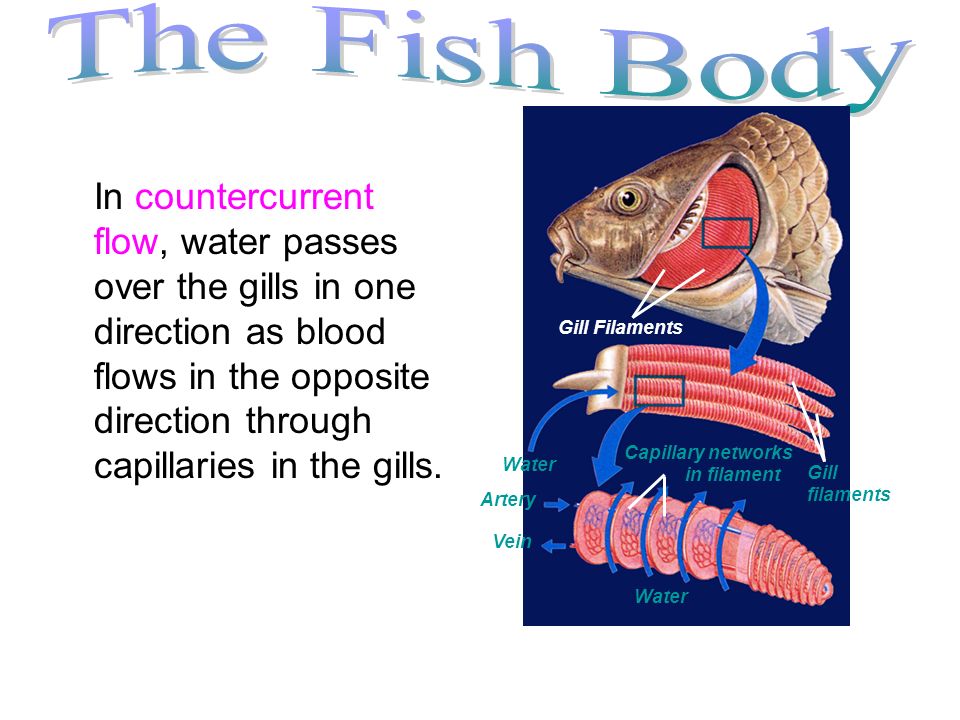 The Fish Body

In countercurrent flow, water passes over the gills in one direction as blood flows in the opposite direction through capillaries in the gills.

Gill Filaments

Water

Capillary networks in filament

Gill filaments

Artery

Vein

Water